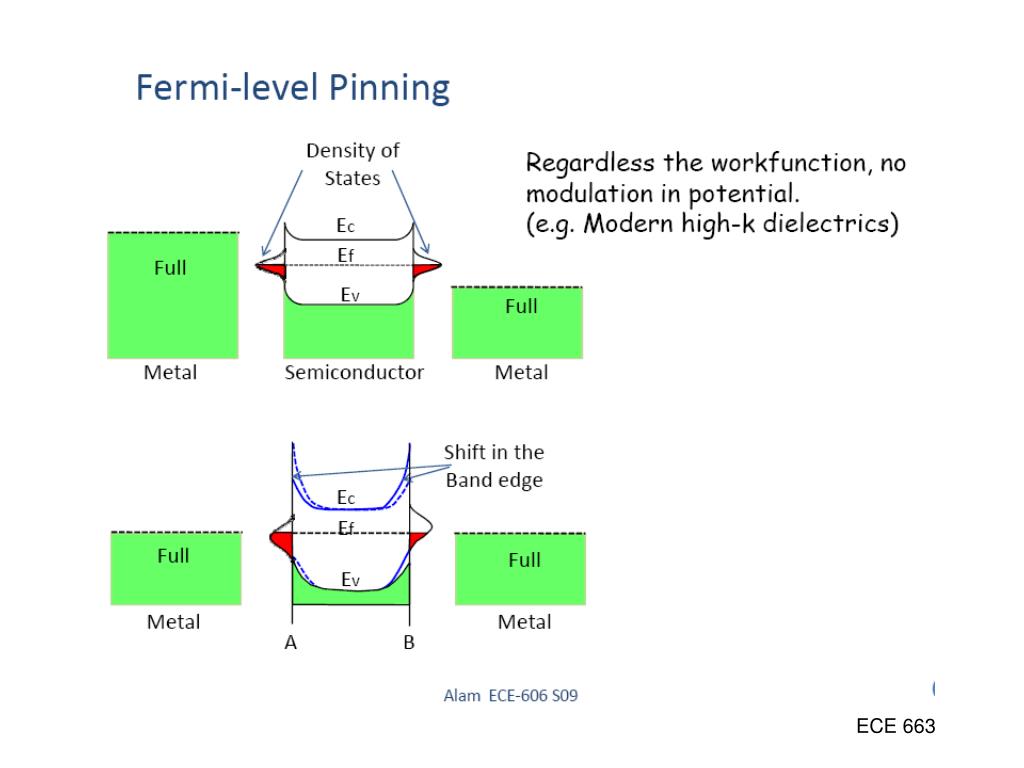 Fermi-level Pinning

Density of States

Regardless the workfunction, no modulation in potential.
(e.g. Modern high-k dielectrics)

Ec
Ef
Ev

Full

Full

Metal

Semiconductor

Metal

Shift in the Band edge

Ec
Ef
Ev

Full

Full

Metal

Metal

A

B

Alam ECE-606 S09

ECE 663